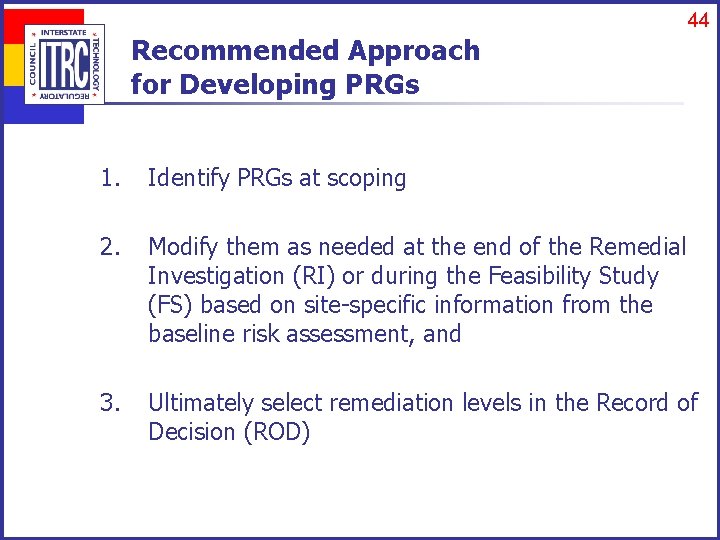 44

INTERSTATE
TECHNOLOGY
REGULATORY
COUNCIL
ITRC

Recommended Approach
for Developing PRGs

1. Identify PRGs at scoping

2. Modify them as needed at the end of the Remedial Investigation (RI) or during the Feasibility Study (FS) based on site-specific information from the baseline risk assessment, and

3. Ultimately select remediation levels in the Record of Decision (ROD)